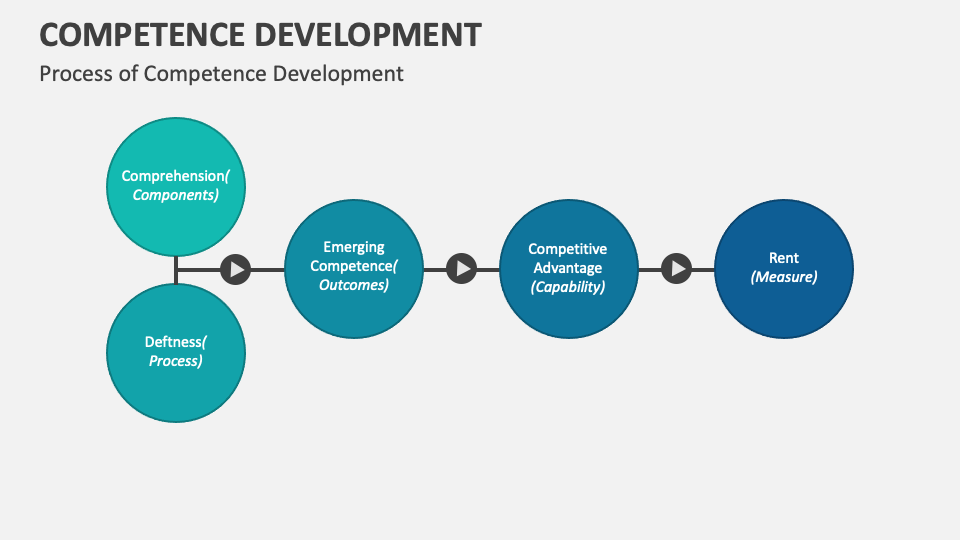 COMPETENCE DEVELOPMENT

Process of Competence Development

Comprehension( Components)

Deftness( Process)

Emerging Competence( Outcomes)

Competitive Advantage (Capability)

Rent (Measure)